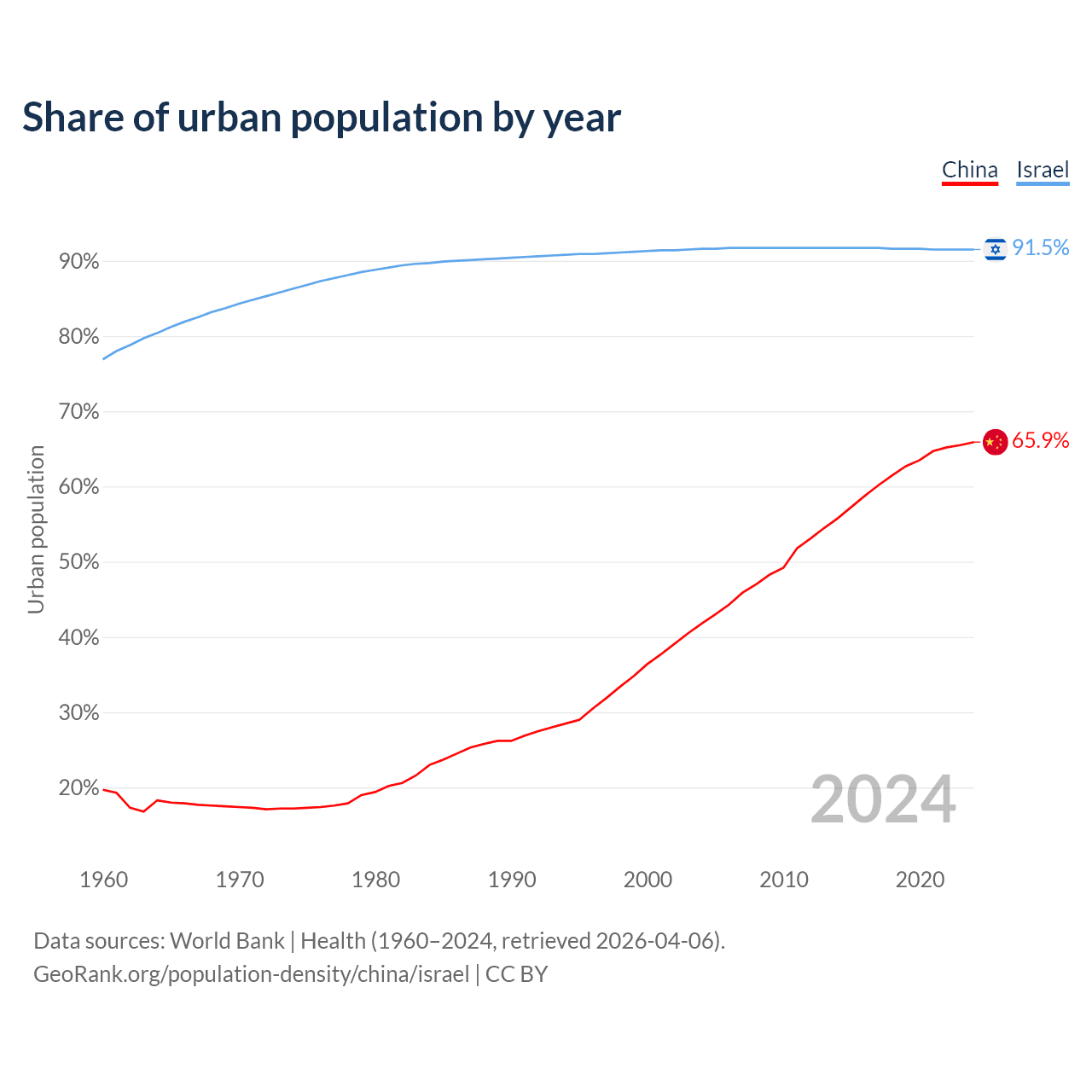 Share of urban population by year

China Israel

Urban population

90%
80%
70%
60%
50%
40%
30%
20%

91.5%
65.9%

2024

1960 1970 1980 1990 2000 2010 2020

Data sources: World Bank | Health (1960–2024, retrieved 2026-04-06).
GeoRank.org/population-density/china/israel | CC BY